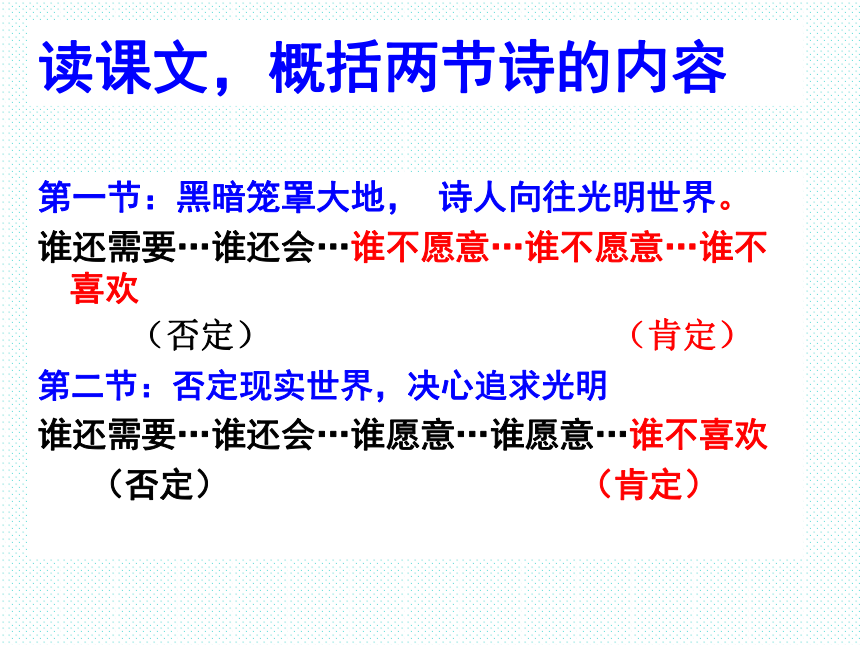 读课文，概括两节诗的内容

第一节：黑暗笼罩大地， 诗人向往光明世界。

谁还需要…谁还会…谁不愿意…谁不愿意…谁不喜欢

（否定） （肯定）

第二节：否定现实世界，决心追求光明

谁还需要…谁还会…谁愿意…谁愿意…谁不喜欢

（否定） （肯定）